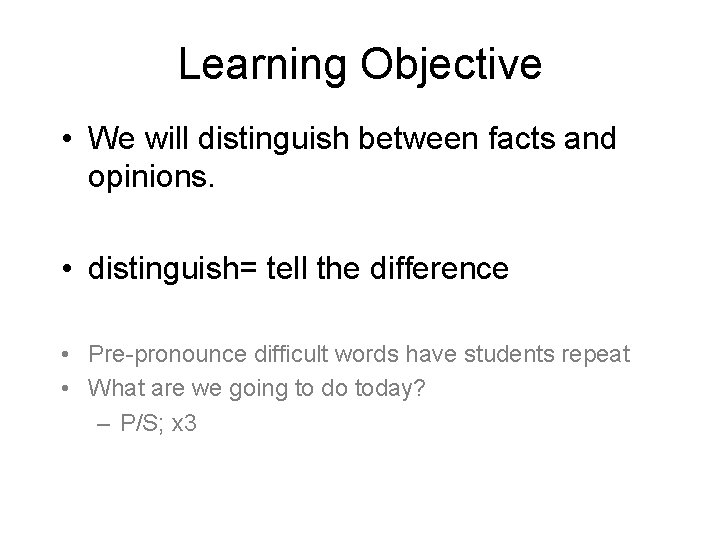 Learning Objective

• We will distinguish between facts and opinions.

• distinguish= tell the difference

• Pre-pronounce difficult words have students repeat
• What are we going to do today?
– P/S; x3